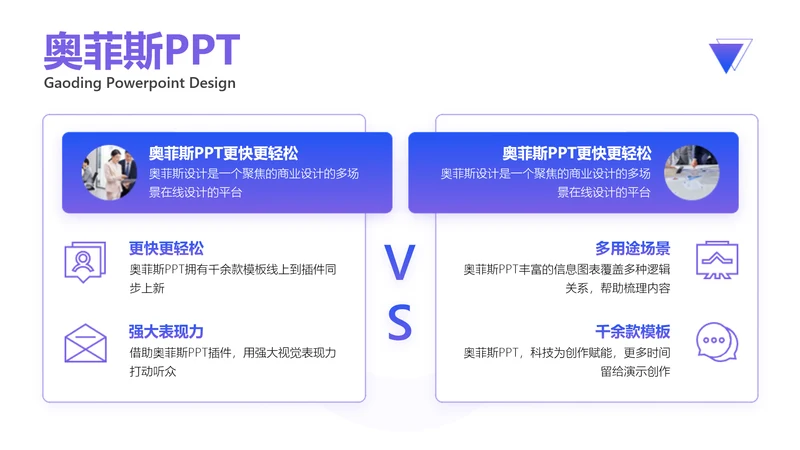 奥菲斯PPT
Gaoding Powerpoint Design

奥菲斯PPT更快更轻松
奥菲斯设计是一个聚焦的商业设计的多场景在线设计的平台

更快更轻松
奥菲斯PPT拥有千余款模板线上到插件同步上新

强大表现力
借助奥菲斯PPT插件，用强大视觉表现力打动听众

V
S

奥菲斯PPT更快更轻松
奥菲斯设计是一个聚焦的商业设计的多场景在线设计的平台

多用途场景
奥菲斯PPT丰富的信息图表覆盖多种逻辑关系，帮助梳理内容

千余款模板
奥菲斯PPT，科技为创作赋能，更多时间留给演示创作